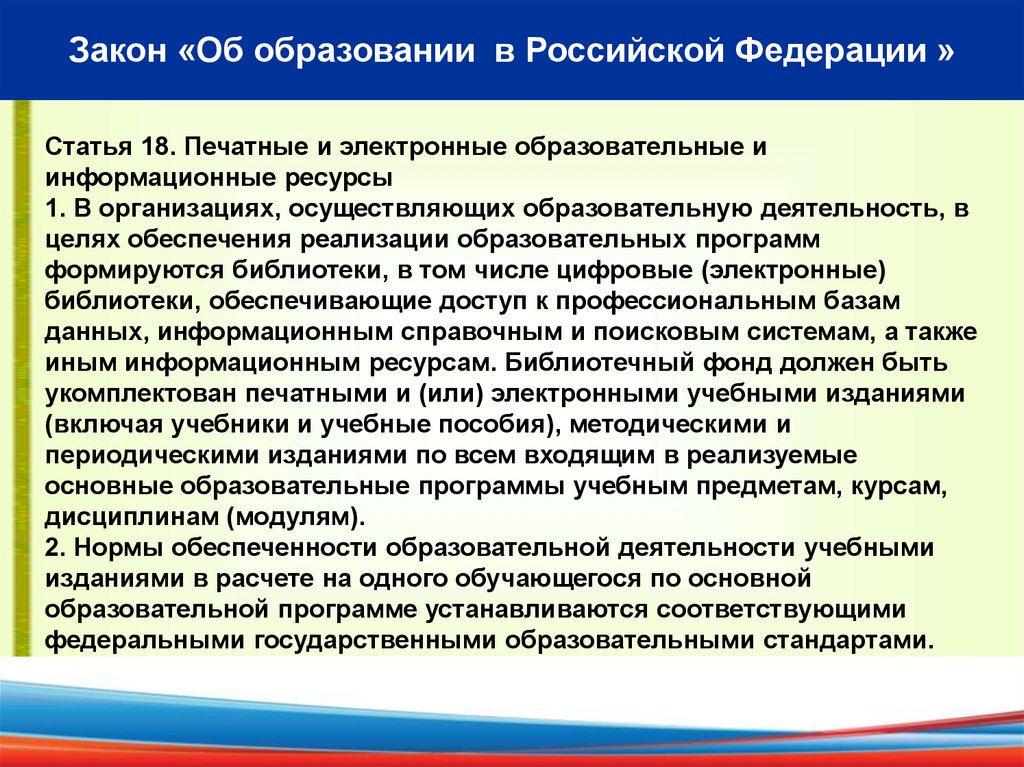 Закон «Об образовании в Российской Федерации »

Статья 18. Печатные и электронные образовательные и информационные ресурсы
1. В организациях, осуществляющих образовательную деятельность, в целях обеспечения реализации образовательных программ формируются библиотеки, в том числе цифровые (электронные) библиотеки, обеспечивающие доступ к профессиональным базам данных, информационным справочным и поисковым системам, а также иным информационным ресурсам. Библиотечный фонд должен быть укомплектован печатными и (или) электронными учебными изданиями (включая учебники и учебные пособия), методическими и периодическими изданиями по всем входящим в реализуемые основные образовательные программы учебным предметам, курсам, дисциплинам (модулям).
2. Нормы обеспеченности образовательной деятельности учебными изданиями в расчете на одного обучающегося по основной образовательной программе устанавливаются соответствующими федеральными государственными образовательными стандартами.